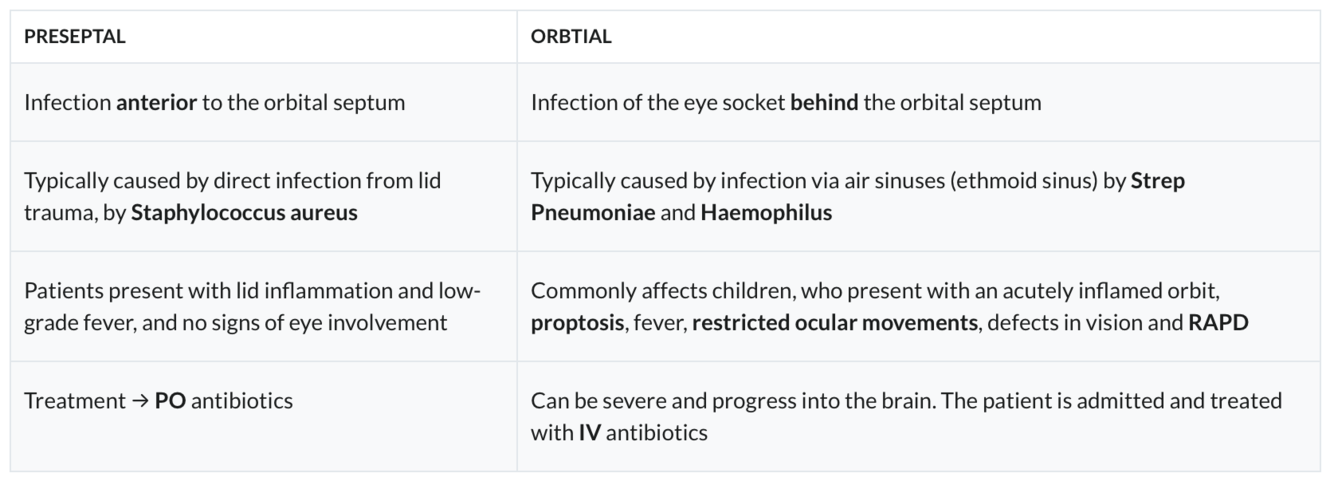 | PRESEPTAL | ORBTIAL |
|---|---|
| Infection anterior to the orbital septum | Infection of the eye socket behind the orbital septum |
| Typically caused by direct infection from lid trauma, by Staphylococcus aureus | Typically caused by infection via air sinuses (ethmoid sinus) by Strep Pneumoniae and Haemophilus |
| Patients present with lid inflammation and low-grade fever, and no signs of eye involvement | Commonly affects children, who present with an acutely inflamed orbit, proptosis, fever, restricted ocular movements, defects in vision and RAPD |
| Treatment → PO antibiotics | Can be severe and progress into the brain. The patient is admitted and treated with IV antibiotics |